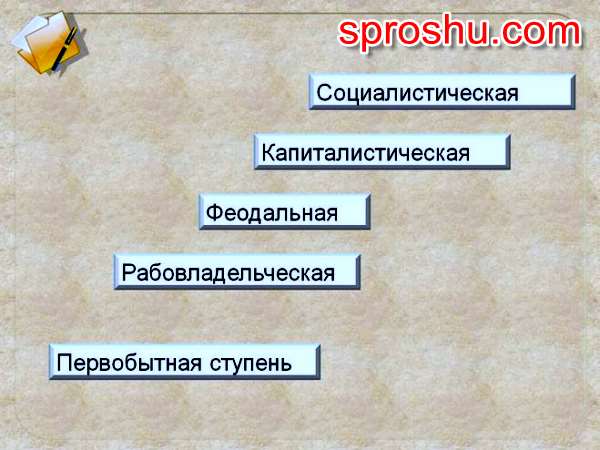 sproshu.com

Социалистическая

Капиталистическая

Феодальная

Рабовладельческая

Первобытная ступень